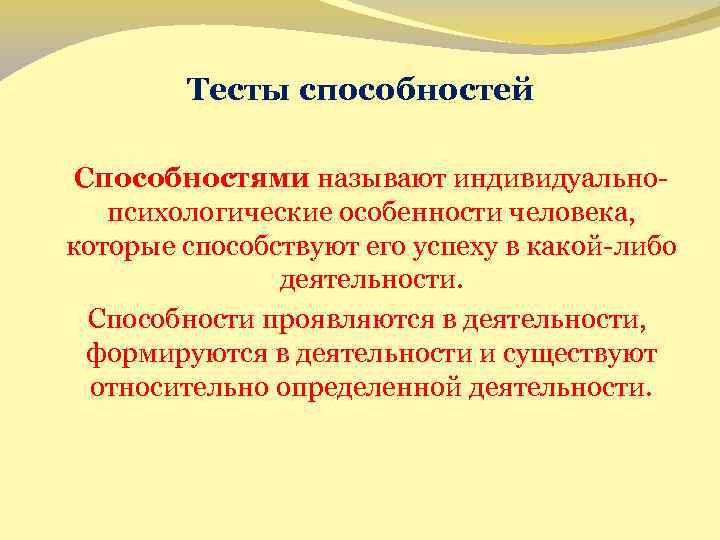 Тесты способностей

Способностями называют индивидуально-психологические особенности человека, которые способствуют его успеху в какой-либо деятельности.

Способности проявляются в деятельности, формируются в деятельности и существуют относительно определенной деятельности.